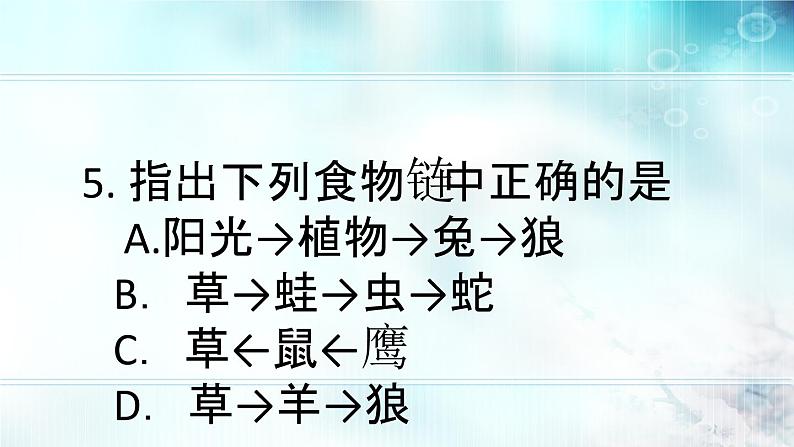 5. 指出下列食物链中正确的是

A.阳光→植物→兔→狼

B. 草→蛙→虫→蛇

C. 草←鼠←鹰

D. 草→羊→狼